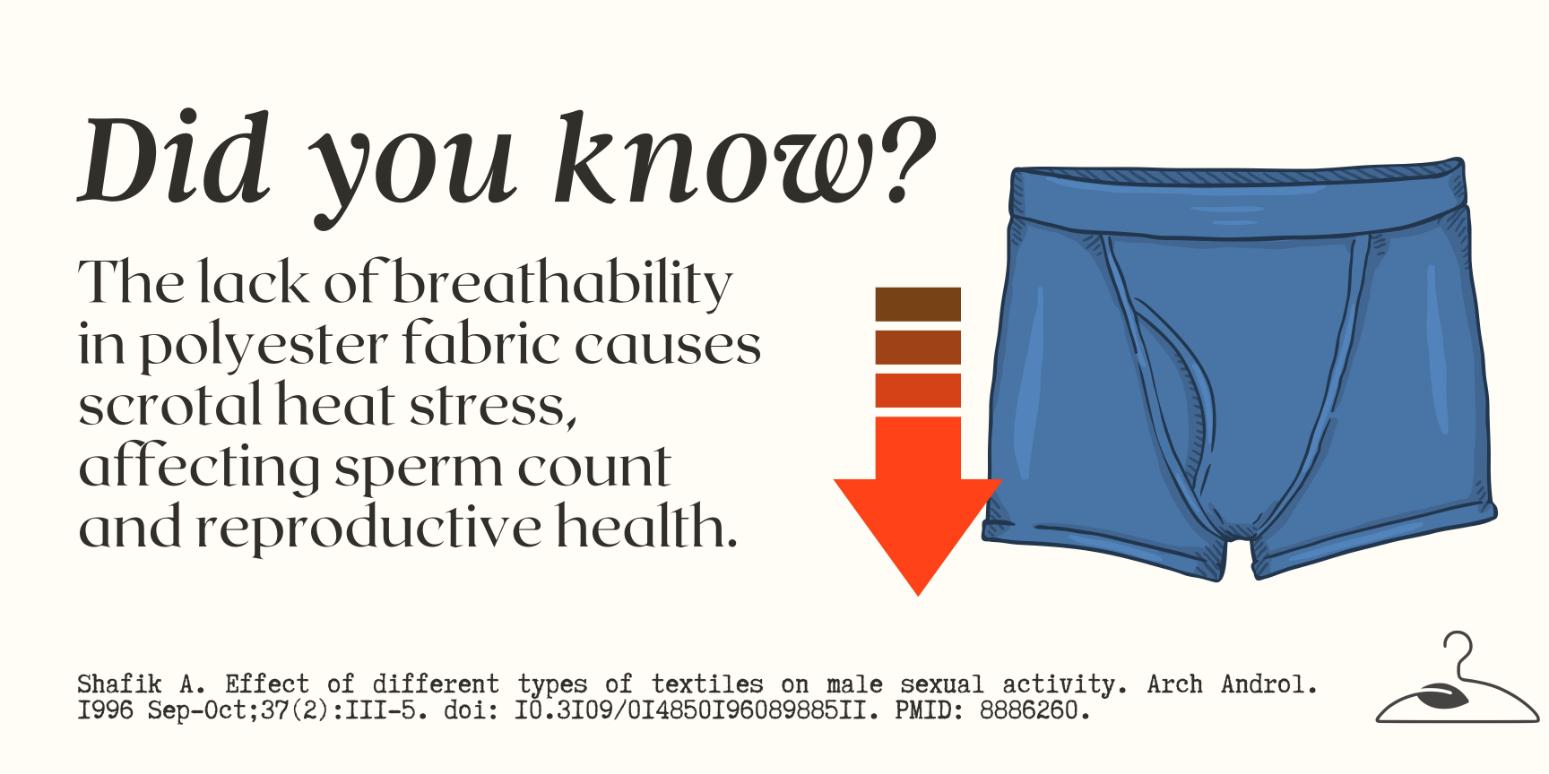 Did you know?

The lack of breathability in polyester fabric causes scrotal heat stress, affecting sperm count and reproductive health.

Shafik A. Effect of different types of textiles on male sexual activity. Arch Androl. I996 Sep-Oct;37(2):III-5. doi: I0.3I09/0I4850I96089885II. PMID: 8886260.